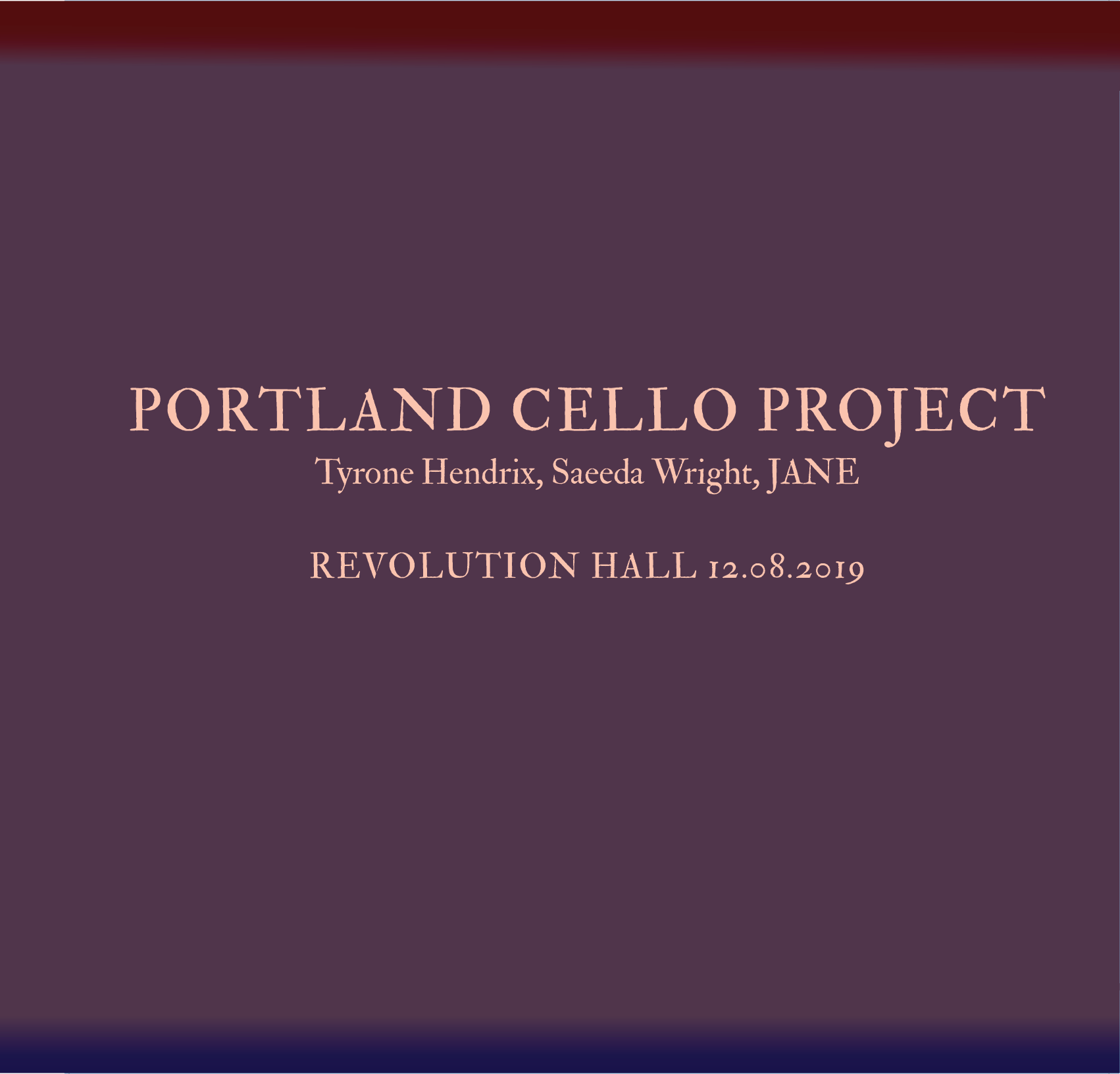 PORTLAND CELLO PROJECT
Tyrone Hendrix, Saeeda Wright, JANE

REVOLUTION HALL 12.08.2019